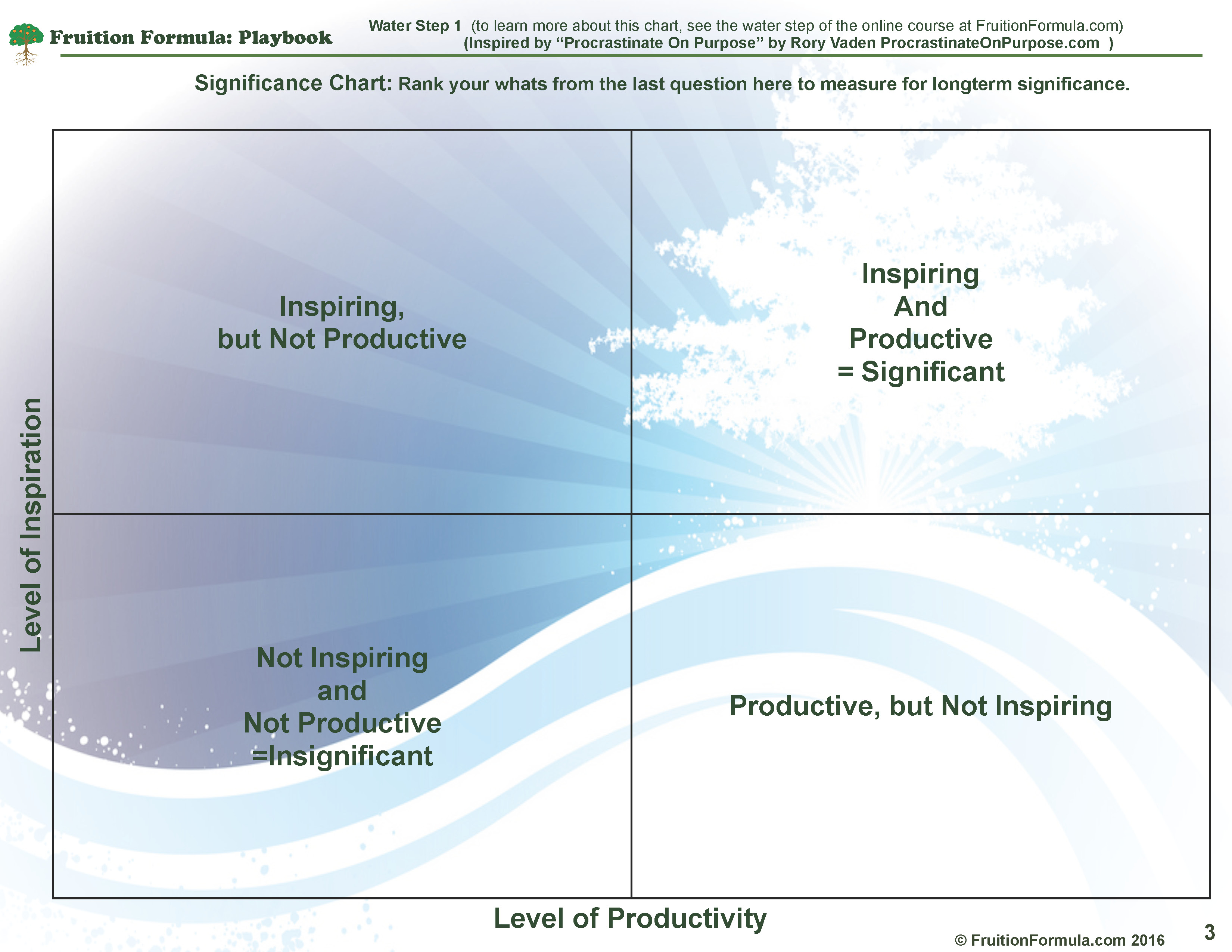 Fruition Formula: Playbook

Water Step 1 (to learn more about this chart, see the water step of the online course at FruitionFormula.com)
(Inspired by “Procrastinate On Purpose” by Rory Vaden ProcrastinateOnPurpose.com )

Significance Chart: Rank your whats from the last question here to measure for longterm significance.

Level of Inspiration

Inspiring,
but Not Productive

Inspiring
And
Productive
= Significant

Not Inspiring
and
Not Productive
=Insignificant

Productive, but Not Inspiring

Level of Productivity

© FruitionFormula.com 2016

3